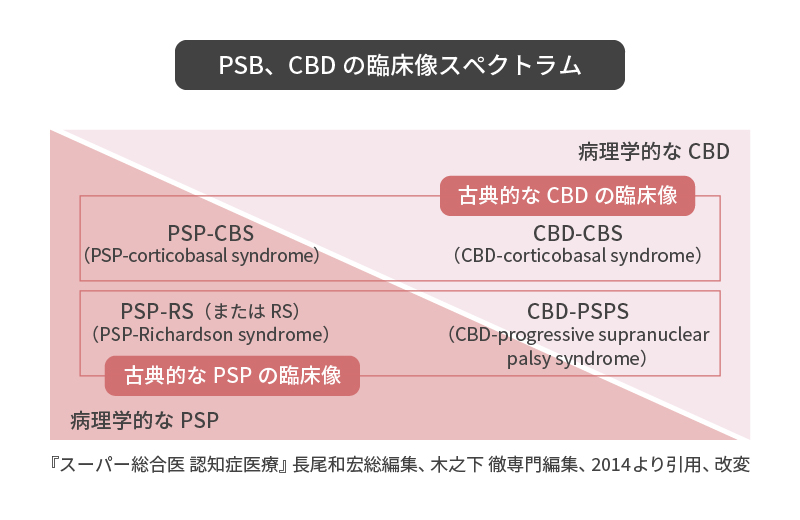 PSB、CBD の臨床像スペクトラム

病理学的な CBD

古典的な CBD の臨床像

PSP-CBS
(PSP-corticobasal syndrome)

CBD-CBS
(CBD-corticobasal syndrome)

PSP-RS（または RS）
(PSP-Richardson syndrome)

CBD-PSPS
(CBD-progressive supranuclear palsy syndrome)

古典的な PSP の臨床像

病理学的な PSP

『スーパー総合医 認知症医療』長尾和宏総編集、木之下 徹専門編集、2014より引用、改変